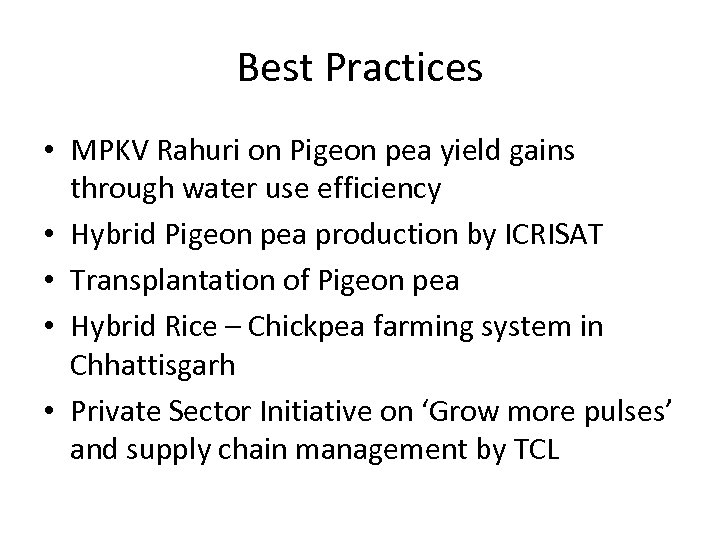 Best Practices

• MPKV Rahuri on Pigeon pea yield gains through water use efficiency
• Hybrid Pigeon pea production by ICRISAT
• Transplantation of Pigeon pea
• Hybrid Rice – Chickpea farming system in Chhattisgarh
• Private Sector Initiative on ‘Grow more pulses’ and supply chain management by TCL